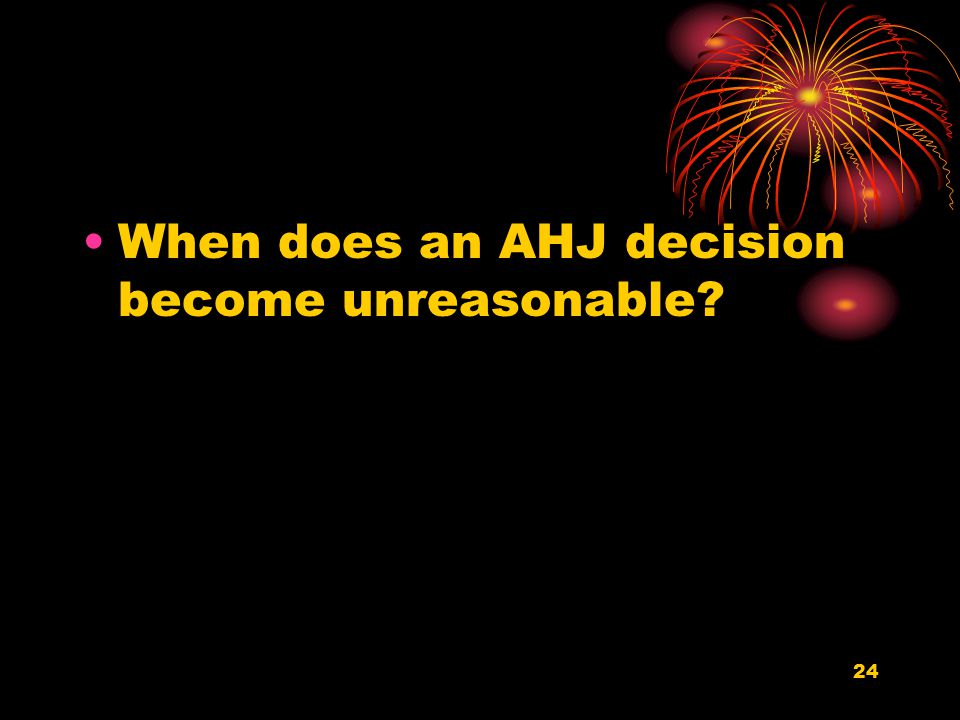 • When does an AHJ decision become unreasonable?

24